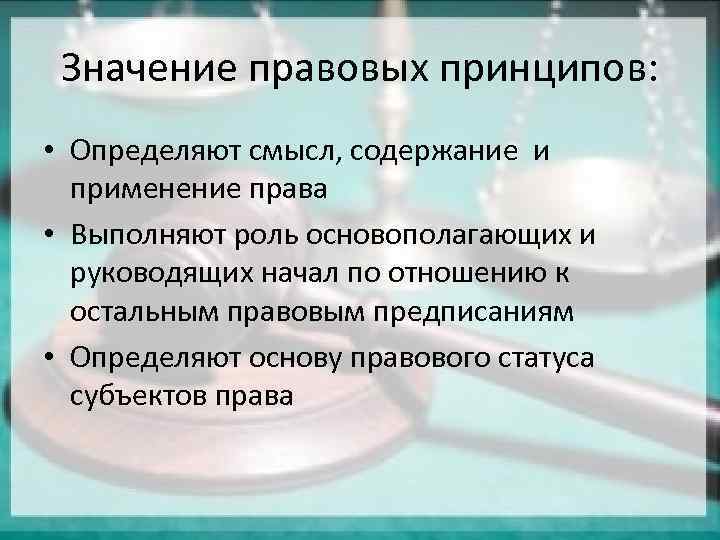 Значение правовых принципов:

• Определяют смысл, содержание и применение права
• Выполняют роль основополагающих и руководящих начал по отношению к остальным правовым предписаниям
• Определяют основу правового статуса субъектов права